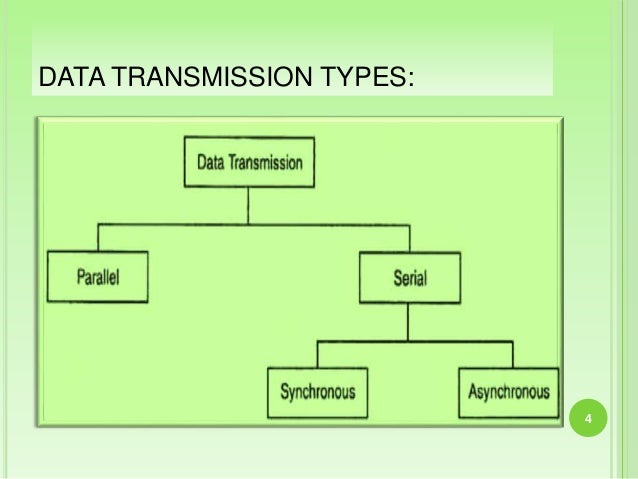 DATA TRANSMISSION TYPES:

Data Transmission

Parallel

Serial

Synchronous

Asynchronous

4